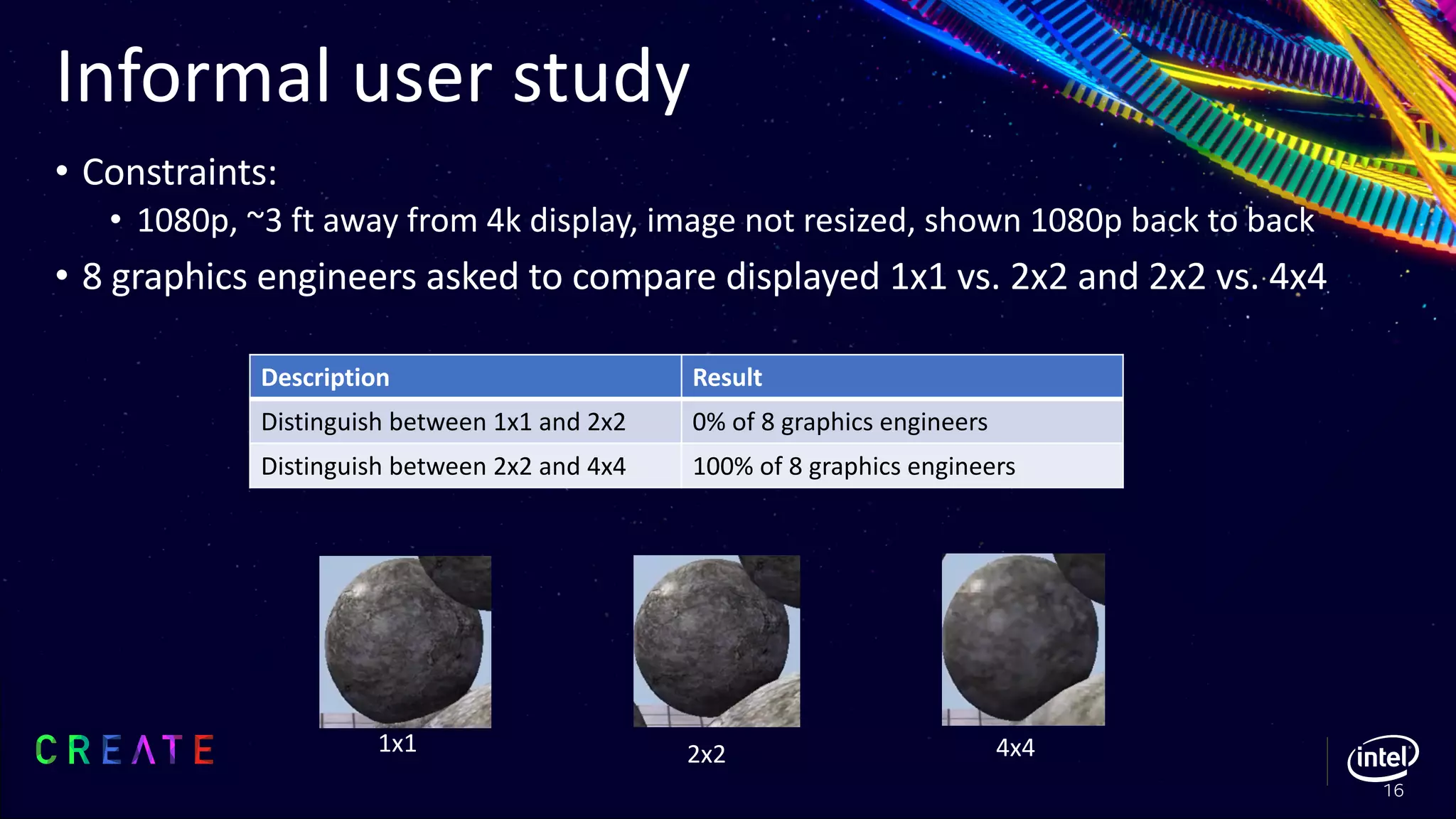 Informal user study

• Constraints:
  • 1080p, ~3 ft away from 4k display, image not resized, shown 1080p back to back
• 8 graphics engineers asked to compare displayed 1x1 vs. 2x2 and 2x2 vs. 4x4

| Description | Result |
|---|---|
| Distinguish between 1x1 and 2x2 | 0% of 8 graphics engineers |
| Distinguish between 2x2 and 4x4 | 100% of 8 graphics engineers |

1x1

2x2

4x4

CREATE

intel

16